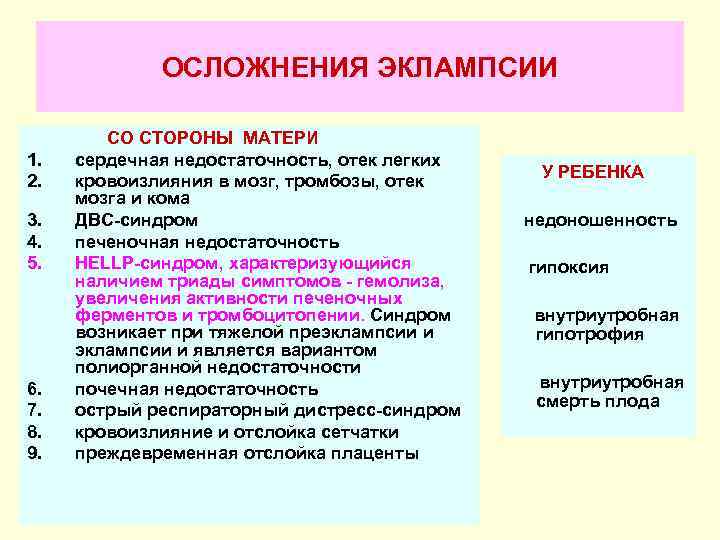 ОСЛОЖНЕНИЯ ЭКЛАМПСИИ

СО СТОРОНЫ МАТЕРИ

1. сердечная недостаточность, отек легких
2. кровоизлияния в мозг, тромбозы, отек мозга и кома
3. ДВС-синдром
4. печеночная недостаточность
5. HELLP-синдром, характеризующийся наличием триады симптомов - гемолиза, увеличения активности печеночных ферментов и тромбоцитопении. Синдром возникает при тяжелой преэклампсии и эклампсии и является вариантом полиорганной недостаточности
6. почечная недостаточность
7. острый респираторный дистресс-синдром
8. кровоизлияние и отслойка сетчатки
9. преждевременная отслойка плаценты

У РЕБЕНКА

недоношенность

гипоксия

внутриутробная гипотрофия

внутриутробная смерть плода